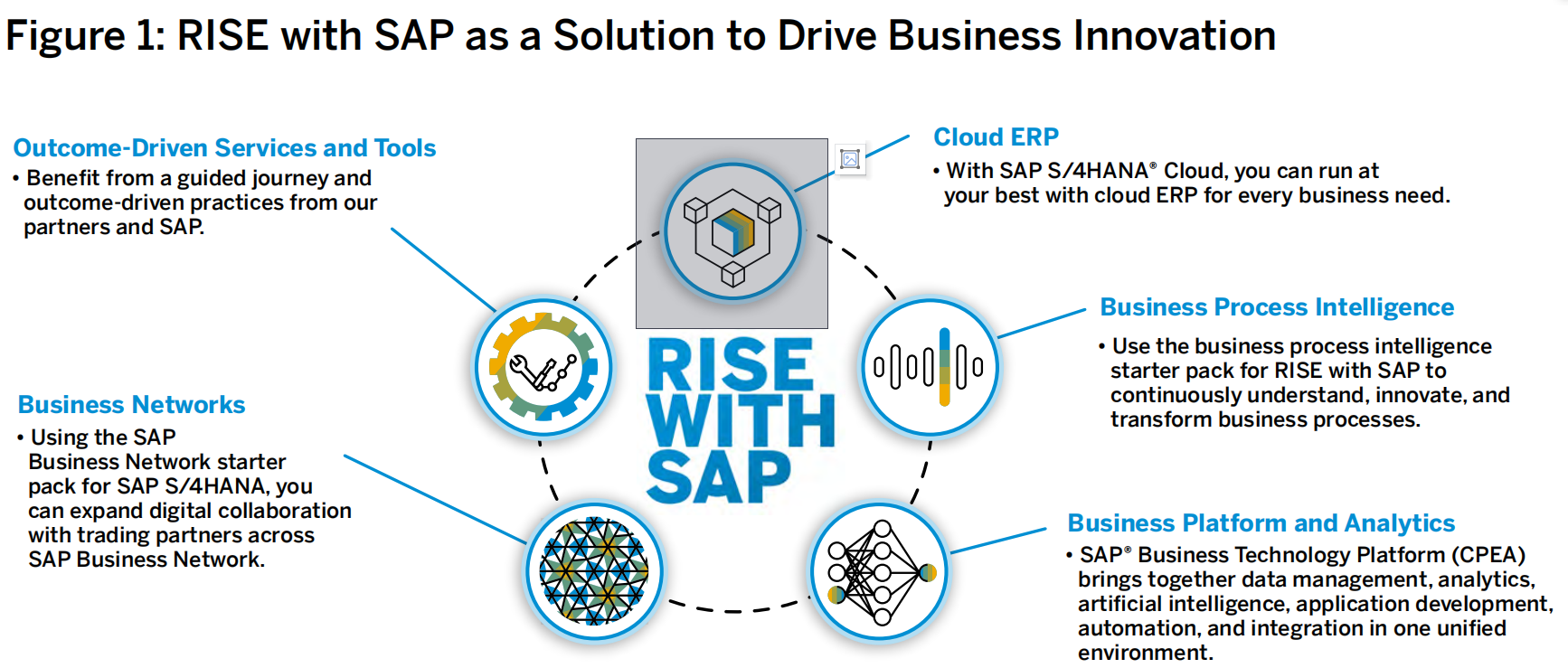 Figure 1: RISE with SAP as a Solution to Drive Business Innovation

Outcome-Driven Services and Tools
• Benefit from a guided journey and outcome-driven practices from our partners and SAP.

Business Networks
• Using the SAP Business Network starter pack for SAP S/4HANA, you can expand digital collaboration with trading partners across SAP Business Network.

RISE WITH SAP

Cloud ERP
• With SAP S/4HANA® Cloud, you can run at your best with cloud ERP for every business need.

Business Process Intelligence
• Use the business process intelligence starter pack for RISE with SAP to continuously understand, innovate, and transform business processes.

Business Platform and Analytics
• SAP® Business Technology Platform (CPEA) brings together data management, analytics, artificial intelligence, application development, automation, and integration in one unified environment.